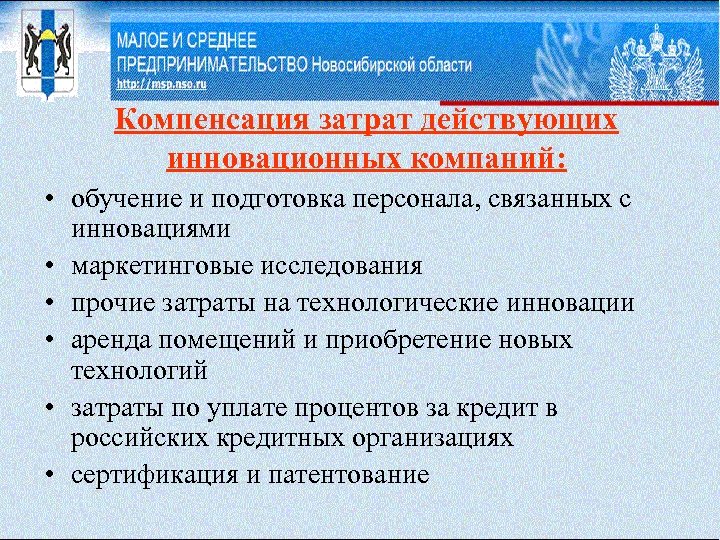 МАЛОЕ И СРЕДНЕЕ
ПРЕДПРИНИМАТЕЛЬСТВО Новосибирской области
http://msp.nso.ru

Компенсация затрат действующих инновационных компаний:

• обучение и подготовка персонала, связанных с инновациями
• маркетинговые исследования
• прочие затраты на технологические инновации
• аренда помещений и приобретение новых технологий
• затраты по уплате процентов за кредит в российских кредитных организациях
• сертификация и патентование